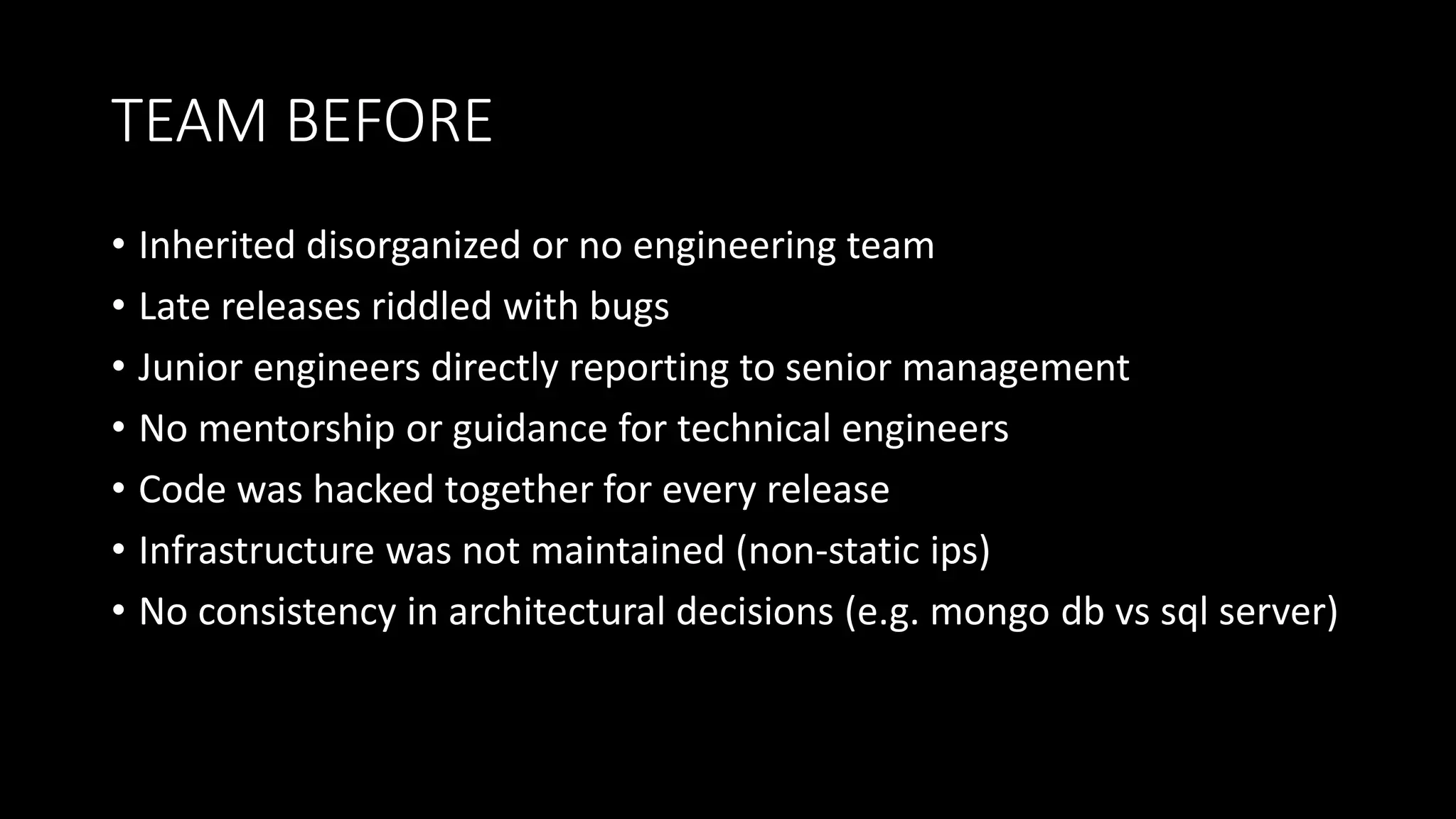 TEAM BEFORE

• Inherited disorganized or no engineering team
• Late releases riddled with bugs
• Junior engineers directly reporting to senior management
• No mentorship or guidance for technical engineers
• Code was hacked together for every release
• Infrastructure was not maintained (non-static ips)
• No consistency in architectural decisions (e.g. mongo db vs sql server)